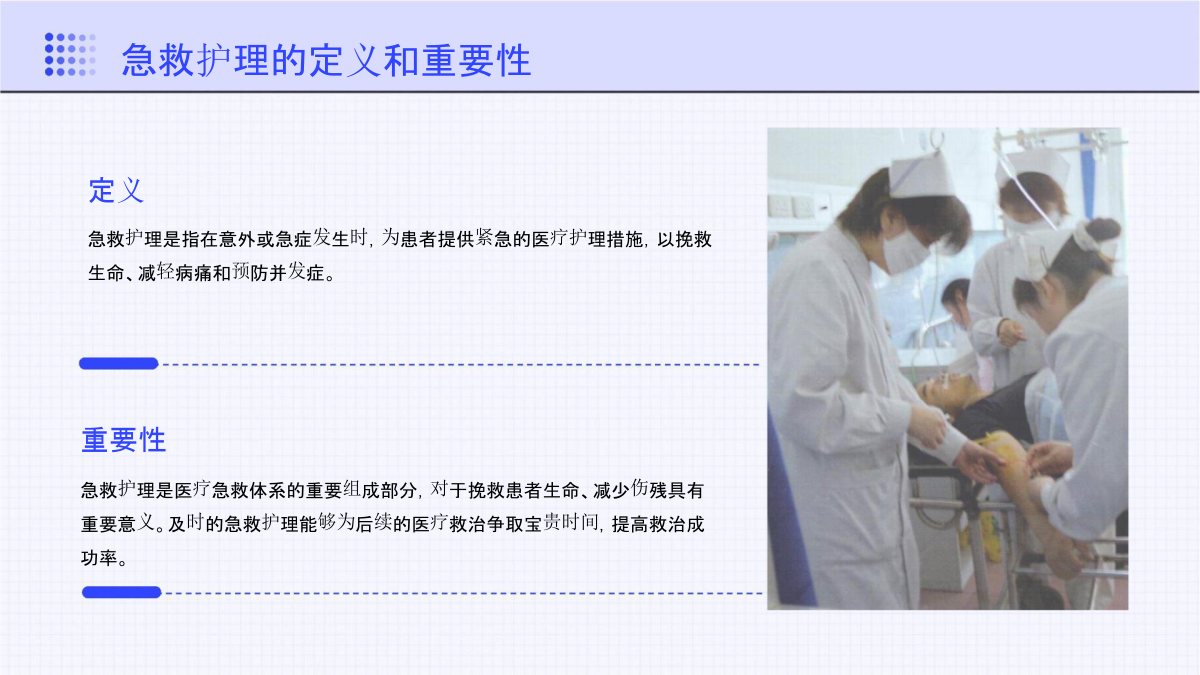 急救护理的定义和重要性

定义

急救护理是指在意外或急症发生时，为患者提供紧急的医疗护理措施，以挽救生命、减轻病痛和预防并发症。

重要性

急救护理是医疗急救体系的重要组成部分，对于挽救患者生命、减少伤残具有重要意义。及时的急救护理能够为后续的医疗救治争取宝贵时间，提高救治成功率。